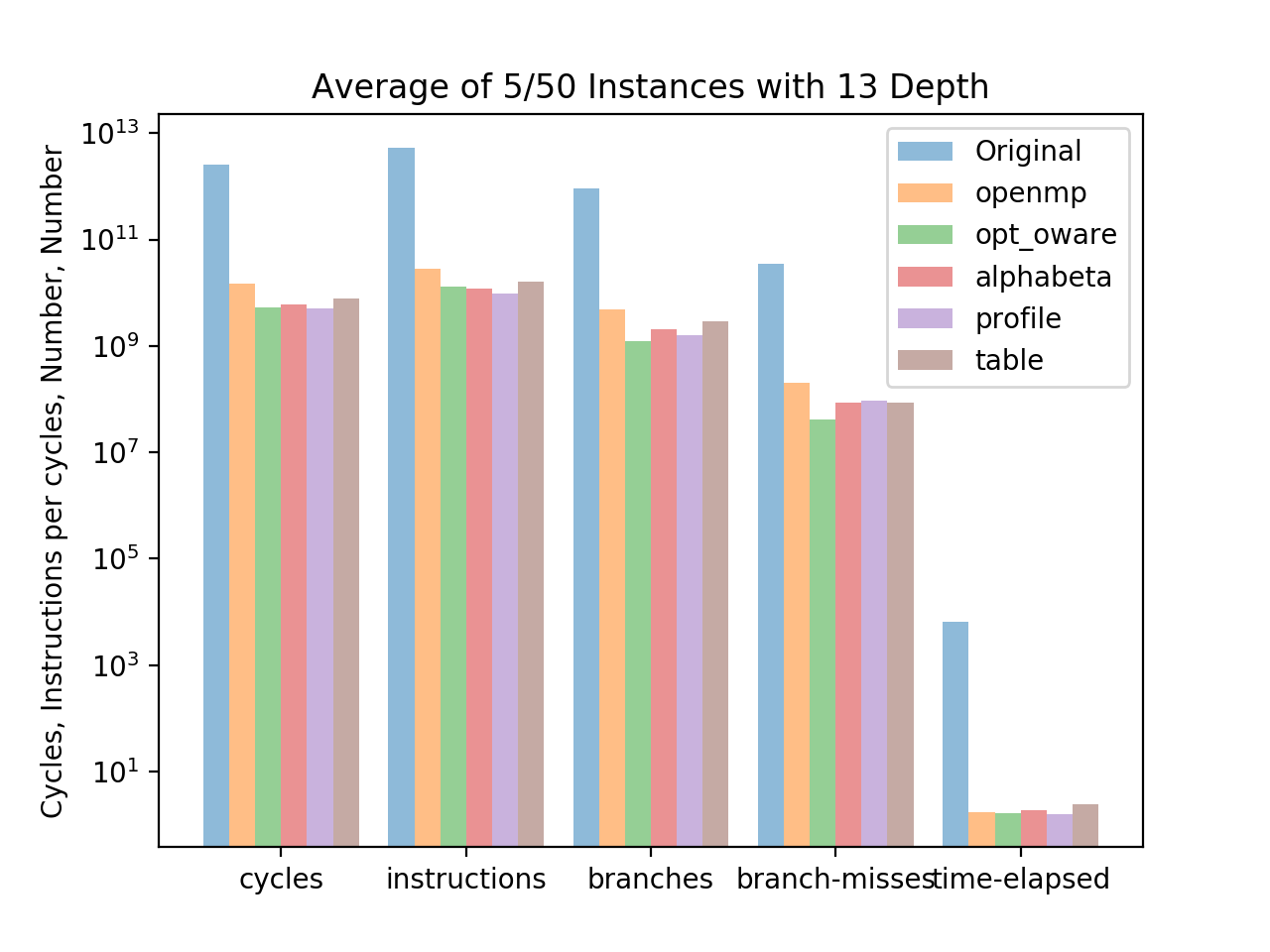 Average of 5/50 Instances with 13 Depth

Cycles, Instructions per cycles, Number, Number

$10^{13}$
$10^{11}$
$10^{9}$
$10^{7}$
$10^{5}$
$10^{3}$
$10^{1}$

Original
openmp
opt_oware
alphabeta
profile
table

cycles
instructions
branches
branch-misses
time-elapsed